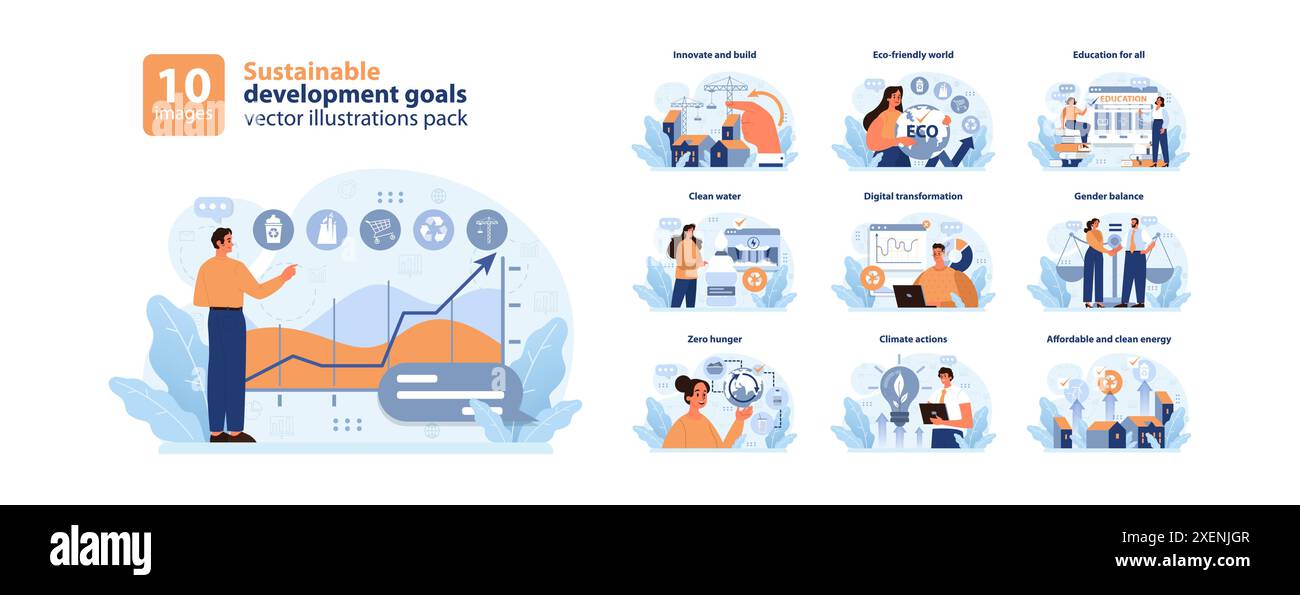 10 images

Sustainable development goals vector illustrations pack

Innovate and build

Eco-friendly world

ECO

Education for all

EDUCATION

Clean water

Digital transformation

Gender balance

Zero hunger

Climate actions

Affordable and clean energy

alamy

Image ID: 2XENJGR
www.alamy.com